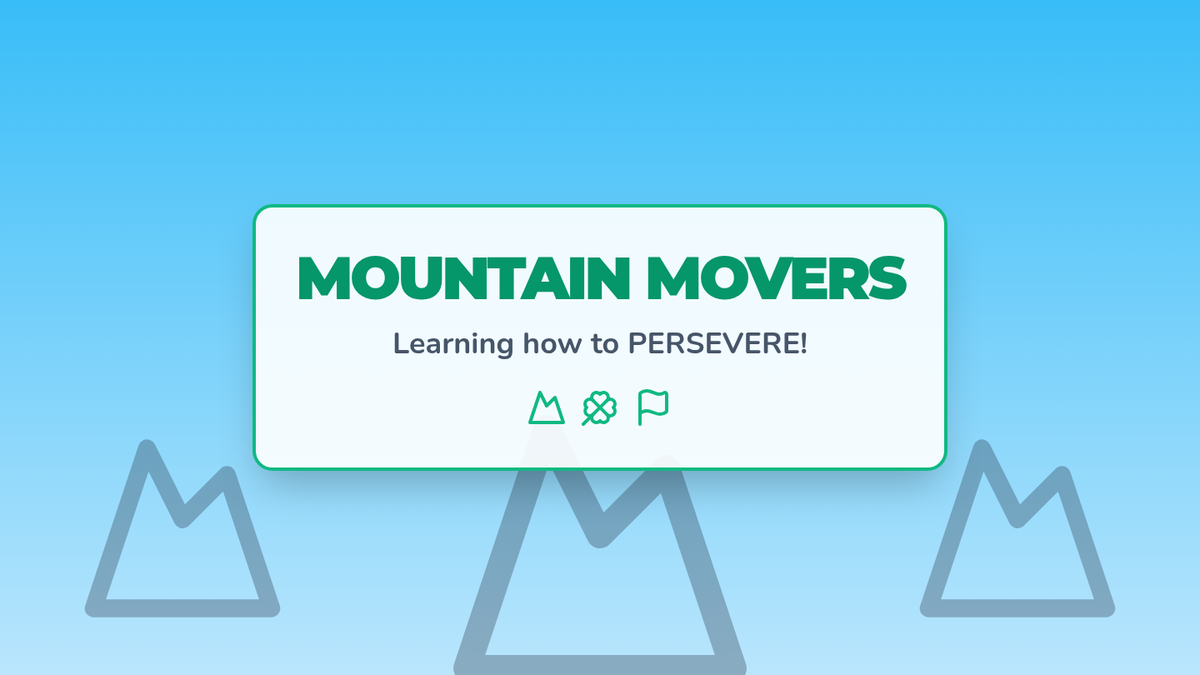 MOUNTAIN MOVERS

Learning how to PERSEVERE!